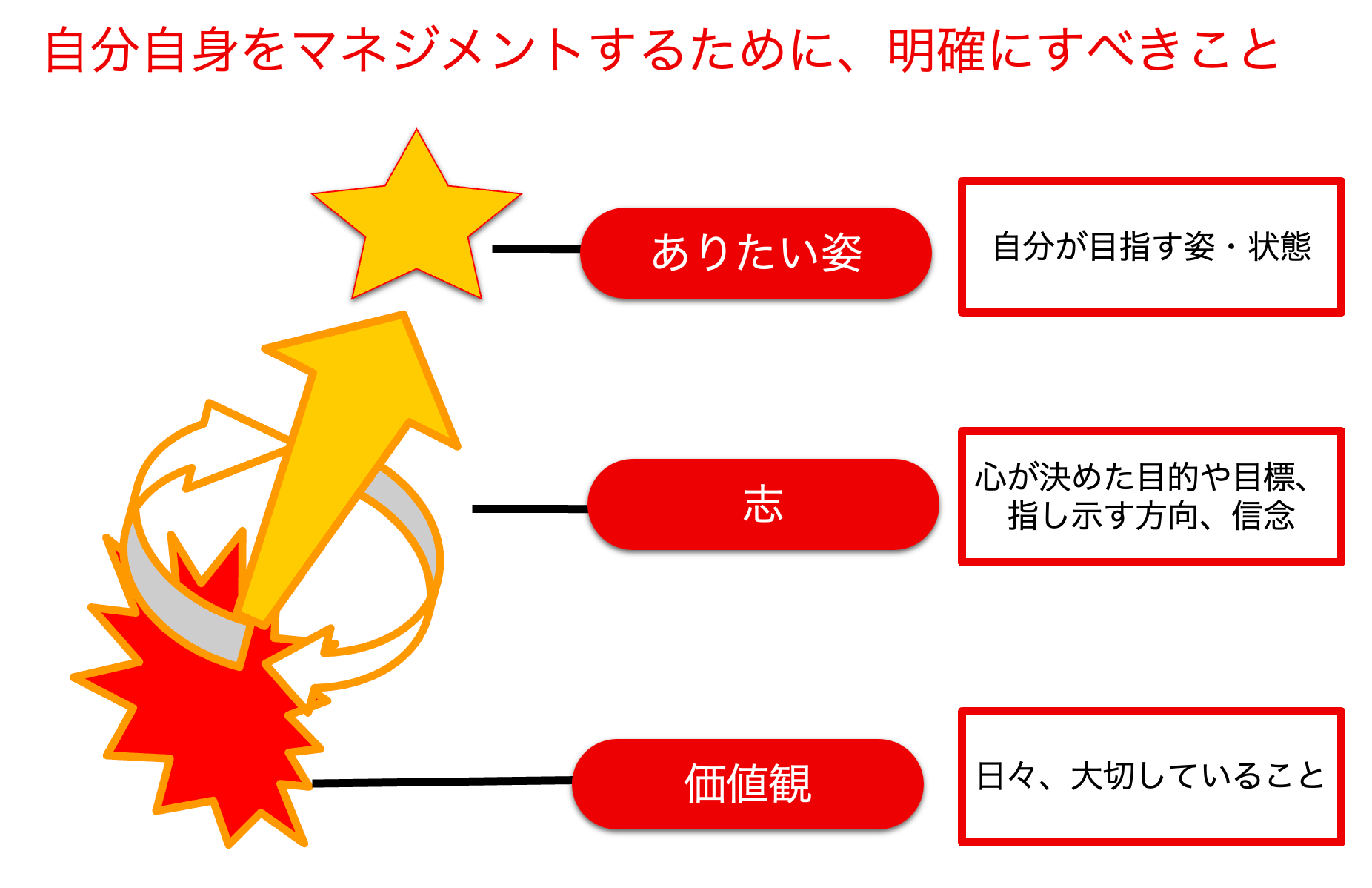 自分自身をマネジメントするために、明確にすべきこと

ありたい姿

自分が目指す姿・状態

志

心が決めた目的や目標、指し示す方向、信念

価値観

日々、大切していること